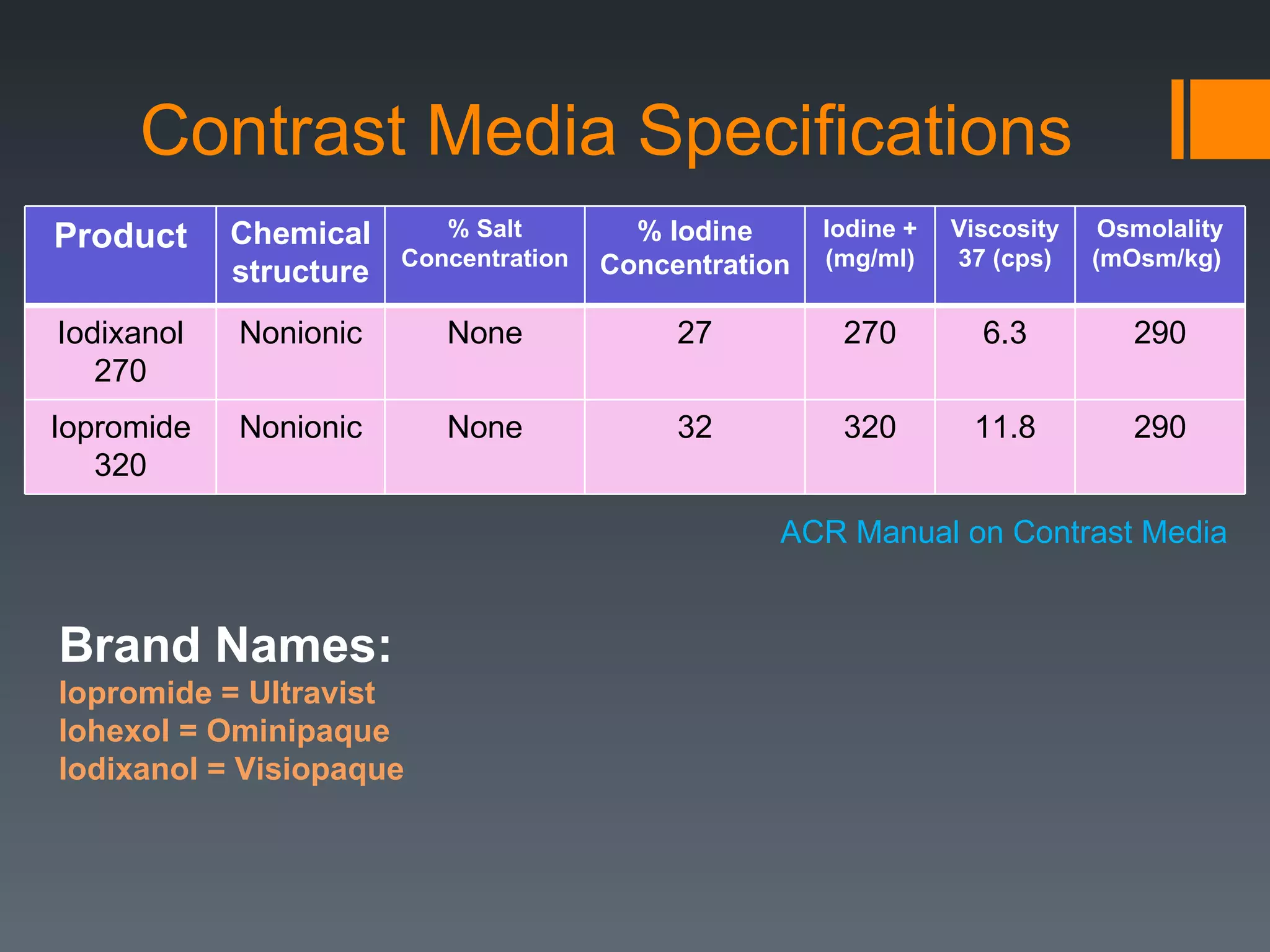 Contrast Media Specifications

| Product | Chemical structure | % Salt Concentration | % Iodine Concentration | Iodine + (mg/ml) | Viscosity 37 (cps) | Osmolality (mOsm/kg) |
|---|---|---|---|---|---|---|
| Iodixanol 270 | Nonionic | None | 27 | 270 | 6.3 | 290 |
| Iopromide 320 | Nonionic | None | 32 | 320 | 11.8 | 290 |

ACR Manual on Contrast Media

Brand Names:
Iopromide = Ultravist
Iohexol = Ominipaque
Iodixanol = Visiopaque